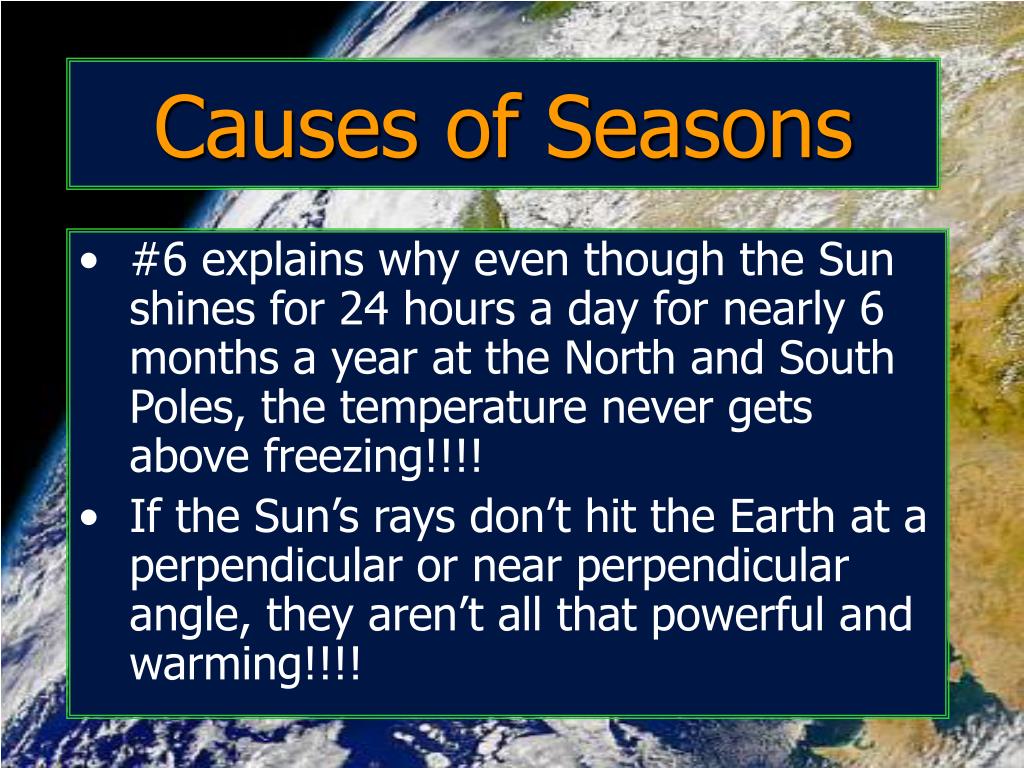 Causes of Seasons

• #6 explains why even though the Sun shines for 24 hours a day for nearly 6 months a year at the North and South Poles, the temperature never gets above freezing!!!!
• If the Sun’s rays don’t hit the Earth at a perpendicular or near perpendicular angle, they aren’t all that powerful and warming!!!!